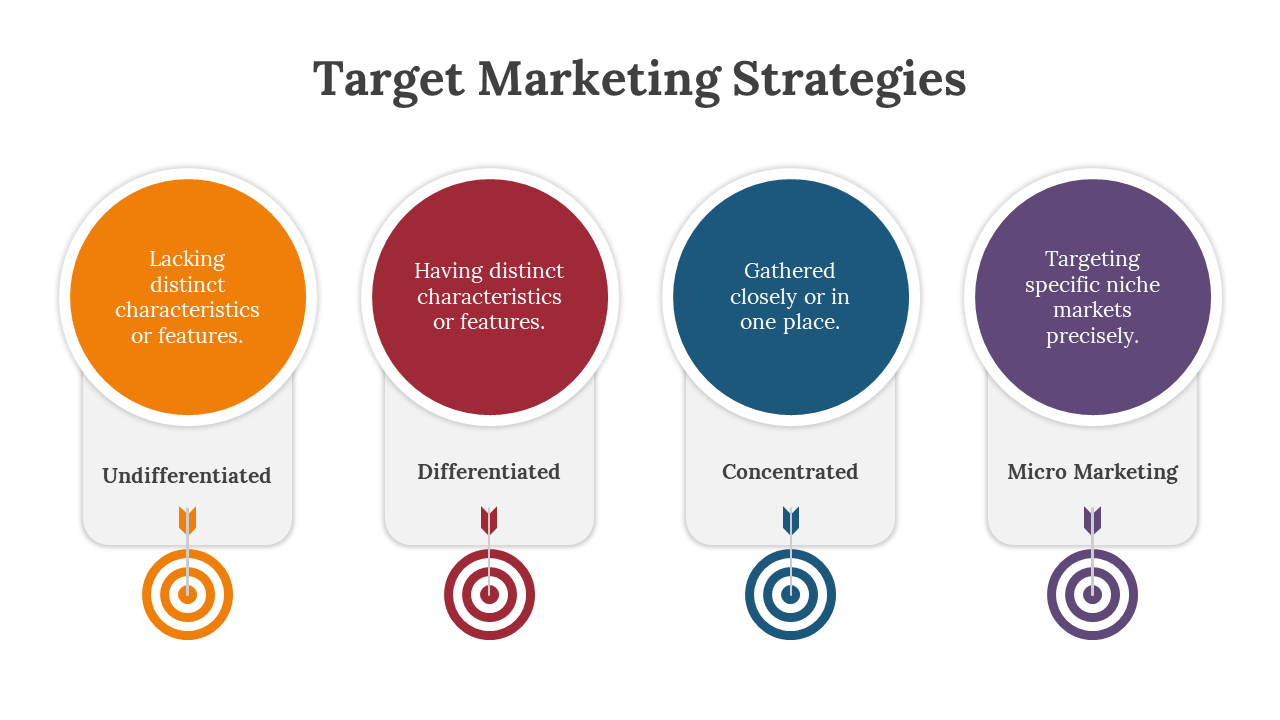 Target Marketing Strategies

Lacking distinct characteristics or features.

Undifferentiated

Having distinct characteristics or features.

Differentiated

Gathered closely or in one place.

Concentrated

Targeting specific niche markets precisely.

Micro Marketing